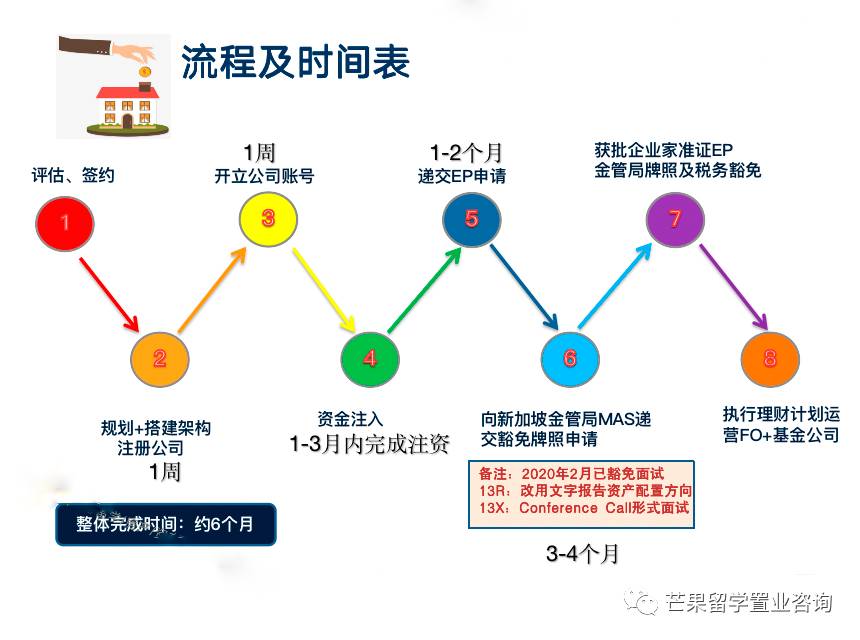 流程及时间表

评估、签约

1

2

规划+搭建架构
注册公司
1周

1周
开立公司账号

3

4

资金注入
1-3月内完成注资

1-2个月
递交EP申请

5

6

向新加坡金管局MAS递交豁免牌照申请

备注：2020年2月已豁免面试
13R：改用文字报告资产配置方向
13X：Conference Call形式面试

3-4个月

获批企业家准证EP
金管局牌照及税务豁免

7

8

执行理财计划运营FO+基金公司

整体完成时间：约6个月

芒果留学置业咨询